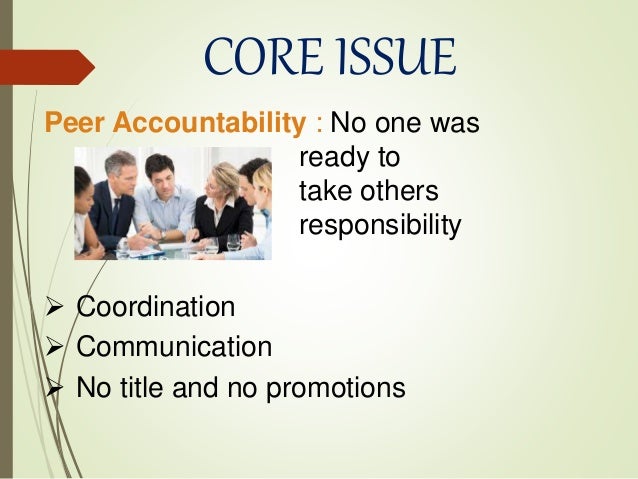 CORE ISSUE

Peer Accountability : No one was ready to take others responsibility

➢ Coordination
➢ Communication
➢ No title and no promotions